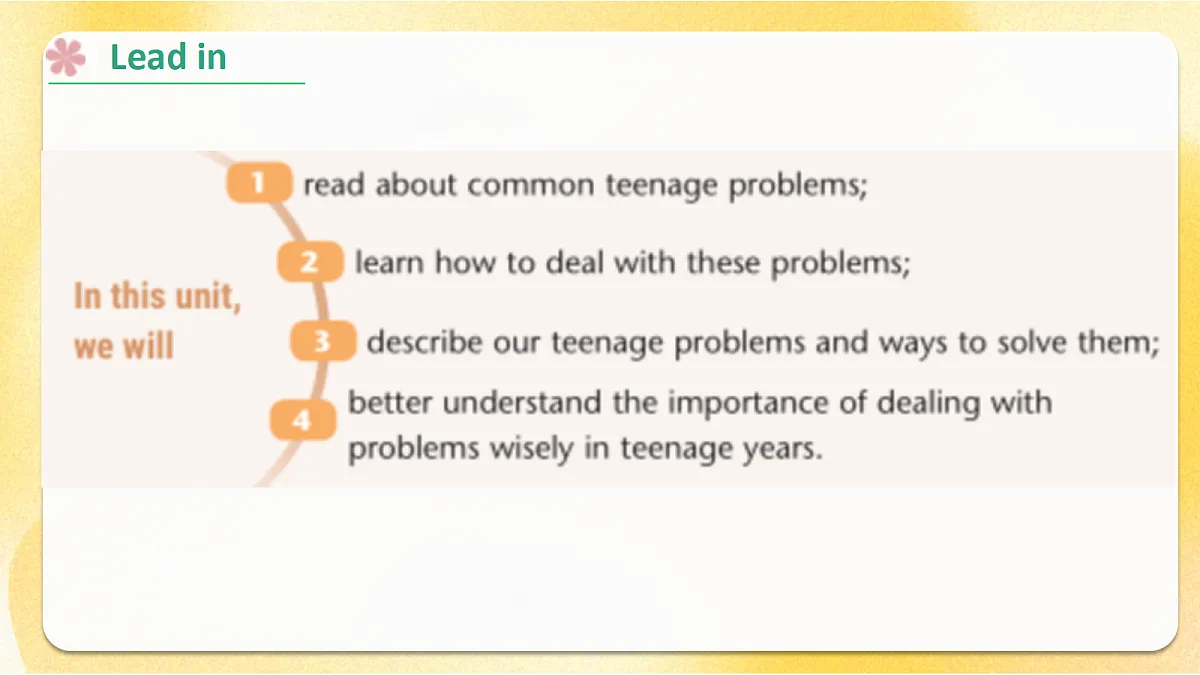 Lead in

In this unit, we will

1 read about common teenage problems;

2 learn how to deal with these problems;

3 describe our teenage problems and ways to solve them;

4 better understand the importance of dealing with problems wisely in teenage years.